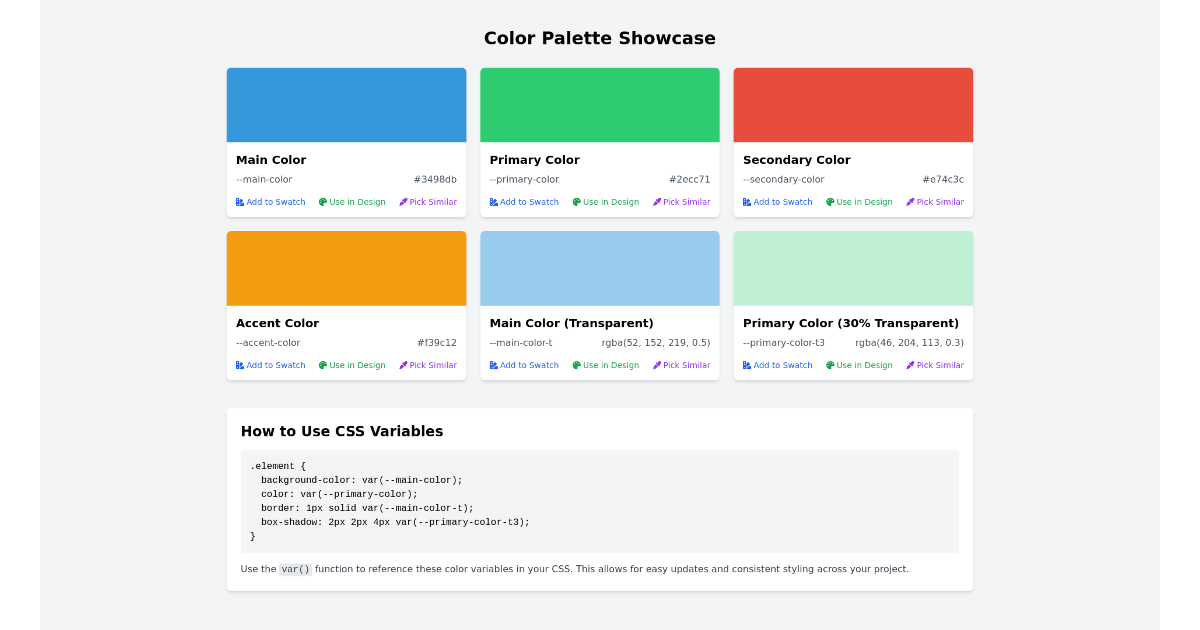 Color Palette Showcase

Main Color
--main-color #3498db
Add to Swatch Use in Design Pick Similar

Primary Color
--primary-color #2ecc71
Add to Swatch Use in Design Pick Similar

Secondary Color
--secondary-color #e74c3c
Add to Swatch Use in Design Pick Similar

Accent Color
--accent-color #f39c12
Add to Swatch Use in Design Pick Similar

Main Color (Transparent)
--main-color-t rgba(52, 152, 219, 0.5)
Add to Swatch Use in Design Pick Similar

Primary Color (30% Transparent)
--primary-color-t3 rgba(46, 204, 113, 0.3)
Add to Swatch Use in Design Pick Similar

How to Use CSS Variables

.element {
  background-color: var(--main-color);
  color: var(--primary-color);
  border: 1px solid var(--main-color-t);
  box-shadow: 2px 2px 4px var(--primary-color-t3);
}

Use the var() function to reference these color variables in your CSS. This allows for easy updates and consistent styling across your project.